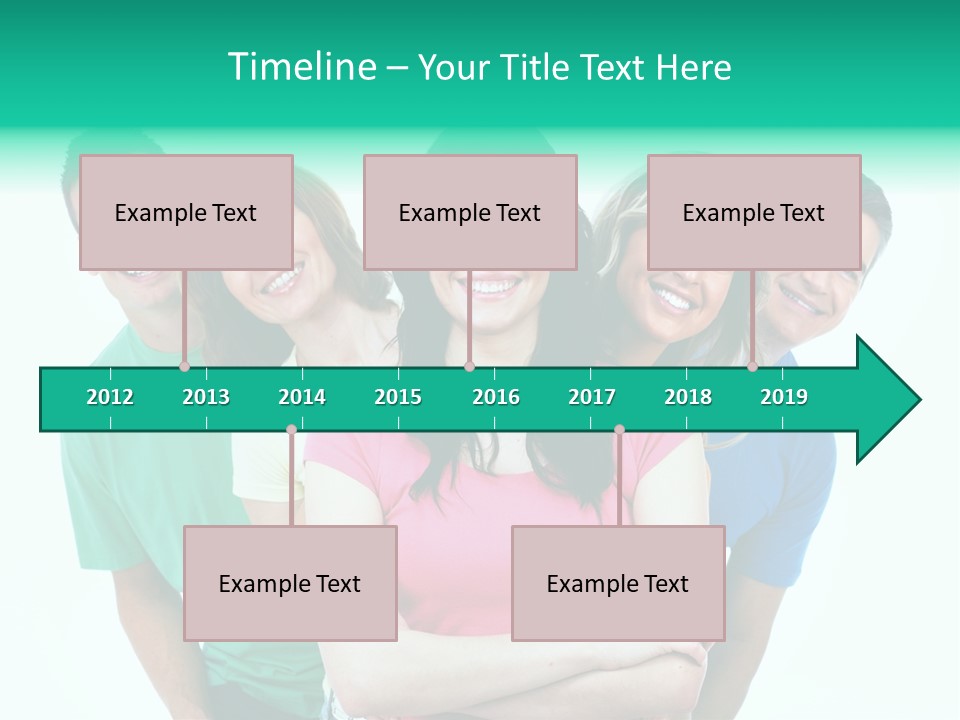 Timeline – Your Title Text Here

Example Text

Example Text

Example Text

2012 2013 2014 2015 2016 2017 2018 2019

Example Text

Example Text